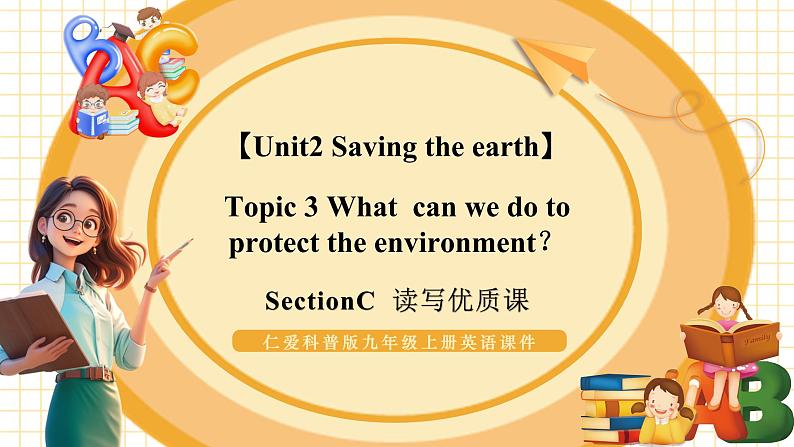 【Unit2 Saving the earth】

Topic 3 What can we do to protect the environment?

SectionC 读写优质课

仁爱科普版九年级上册英语课件

Family